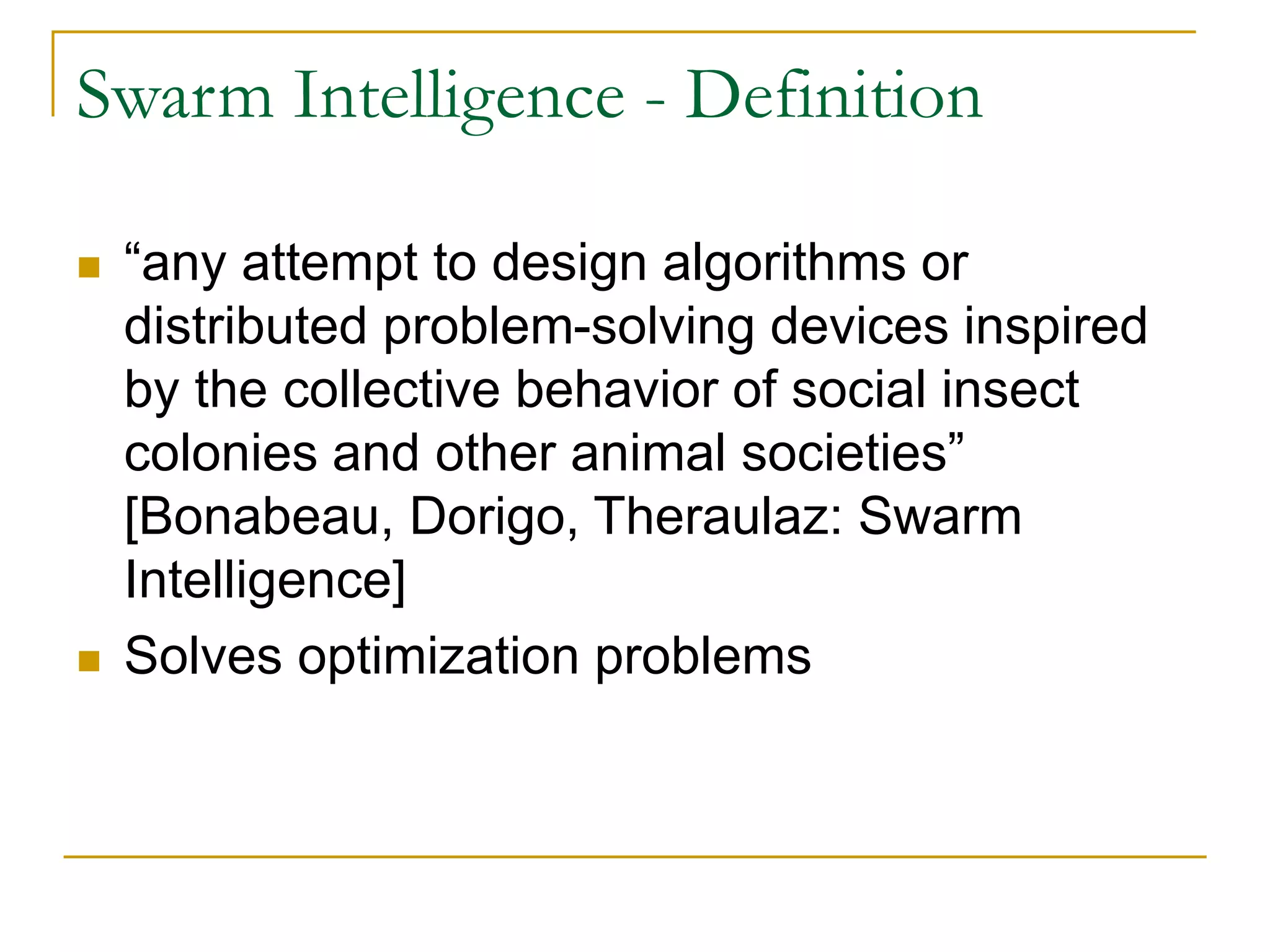 Swarm Intelligence - Definition

“any attempt to design algorithms or distributed problem-solving devices inspired by the collective behavior of social insect colonies and other animal societies” [Bonabeau, Dorigo, Theraulaz: Swarm Intelligence]

Solves optimization problems